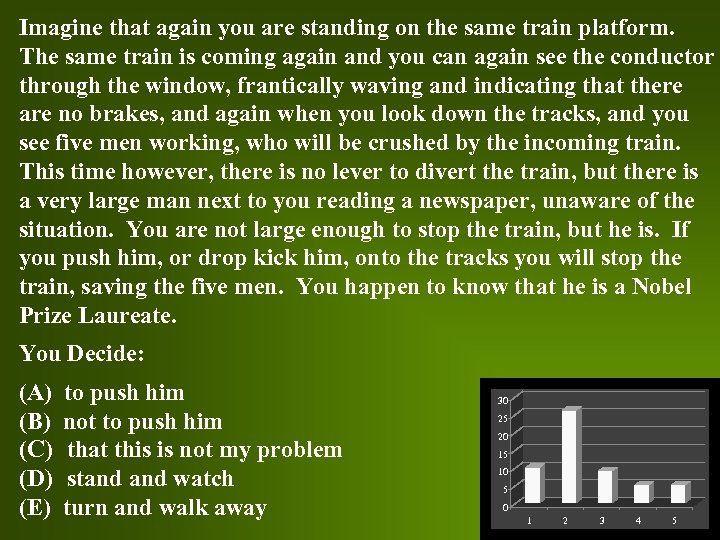 Imagine that again you are standing on the same train platform. The same train is coming again and you can again see the conductor through the window, frantically waving and indicating that there are no brakes, and again when you look down the tracks, and you see five men working, who will be crushed by the incoming train. This time however, there is no lever to divert the train, but there is a very large man next to you reading a newspaper, unaware of the situation. You are not large enough to stop the train, but he is. If you push him, or drop kick him, onto the tracks you will stop the train, saving the five men. You happen to know that he is a Nobel Prize Laureate.

You Decide:

(A) to push him
(B) not to push him
(C) that this is not my problem
(D) stand and watch
(E) turn and walk away

30
25
20
15
10
5
0
1 2 3 4 5